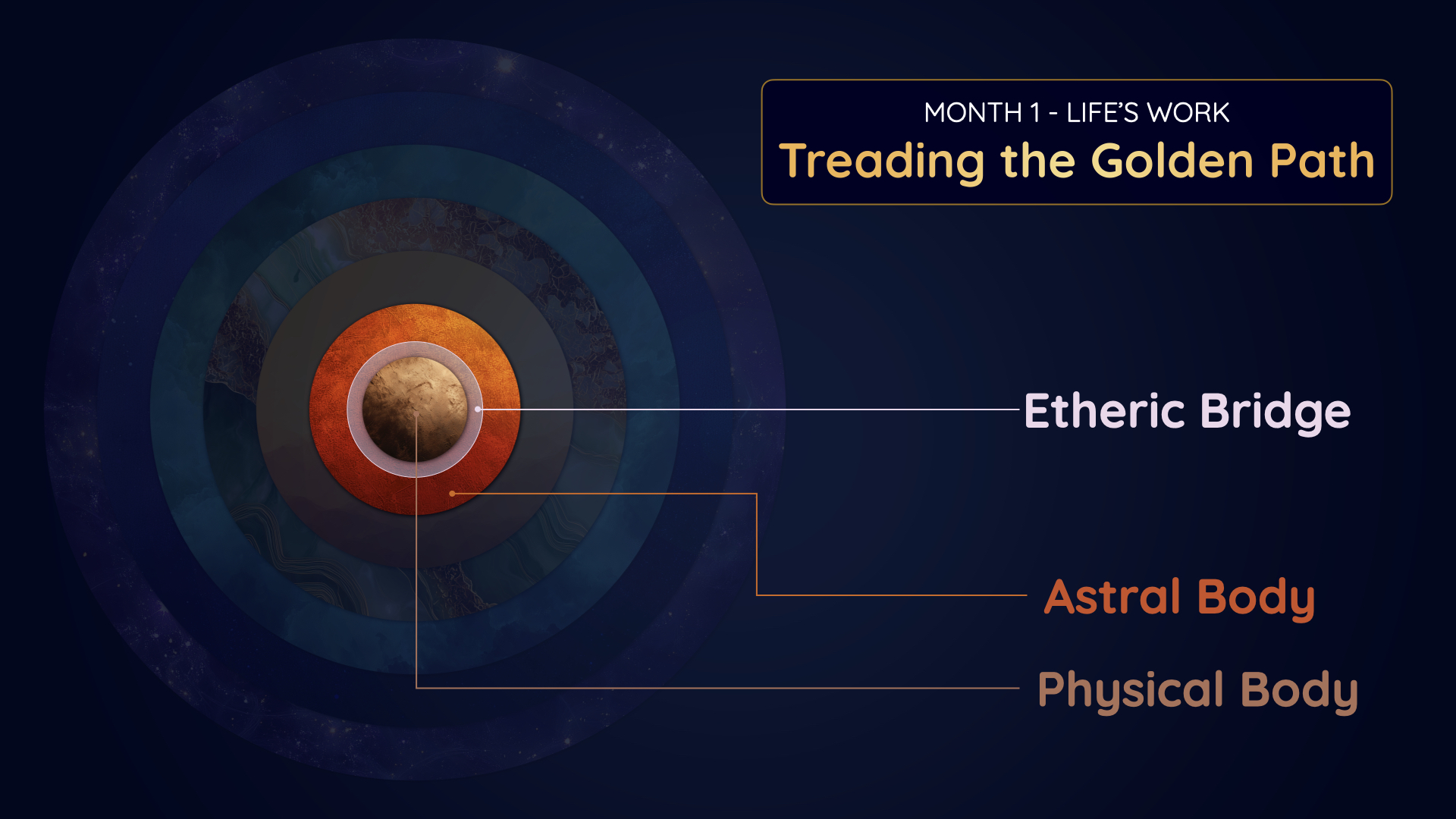 MONTH 1 - LIFE'S WORK
Treading the Golden Path

Etheric Bridge

Astral Body

Physical Body